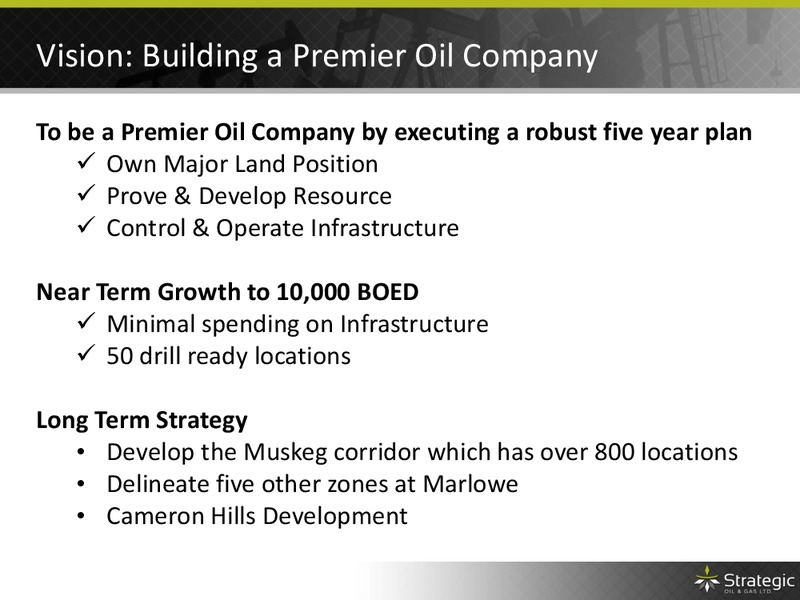 Vision: Building a Premier Oil Company

To be a Premier Oil Company by executing a robust five year plan
✓ Own Major Land Position
✓ Prove & Develop Resource
✓ Control & Operate Infrastructure

Near Term Growth to 10,000 BOED
✓ Minimal spending on Infrastructure
✓ 50 drill ready locations

Long Term Strategy
• Develop the Muskeg corridor which has over 800 locations
• Delineate five other zones at Marlowe
• Cameron Hills Development

Strategic
OIL & GAS LTD.